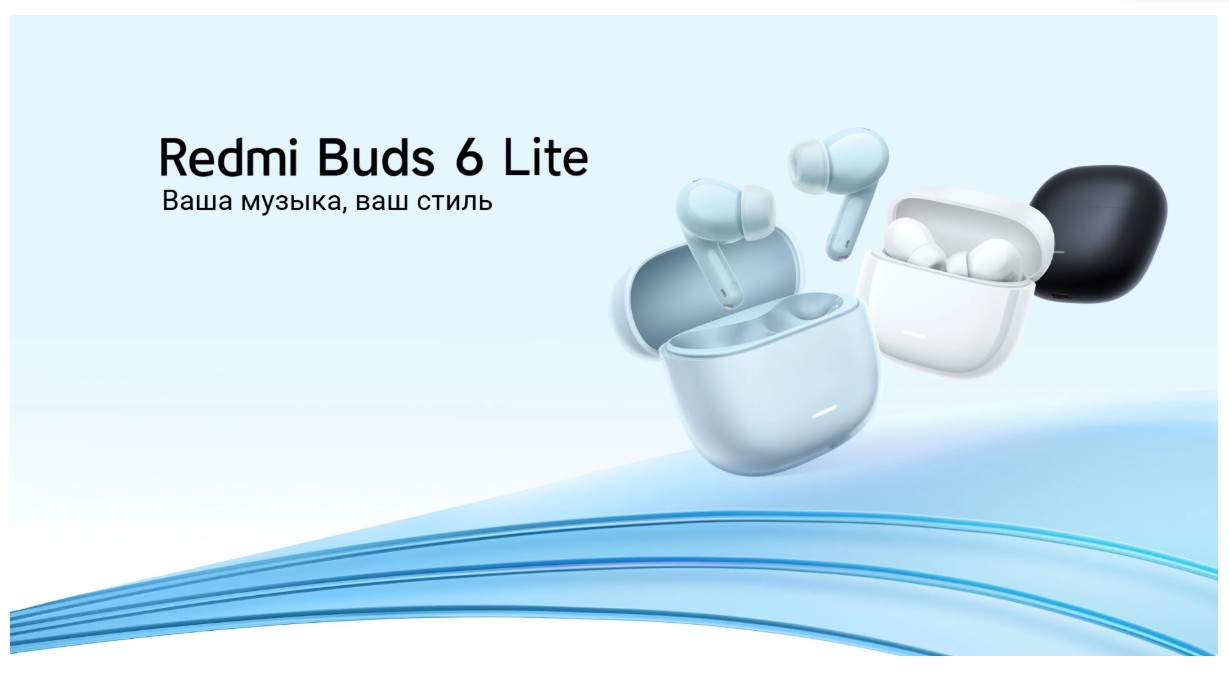 Redmi Buds 6 Lite
Ваша музыка, ваш стиль